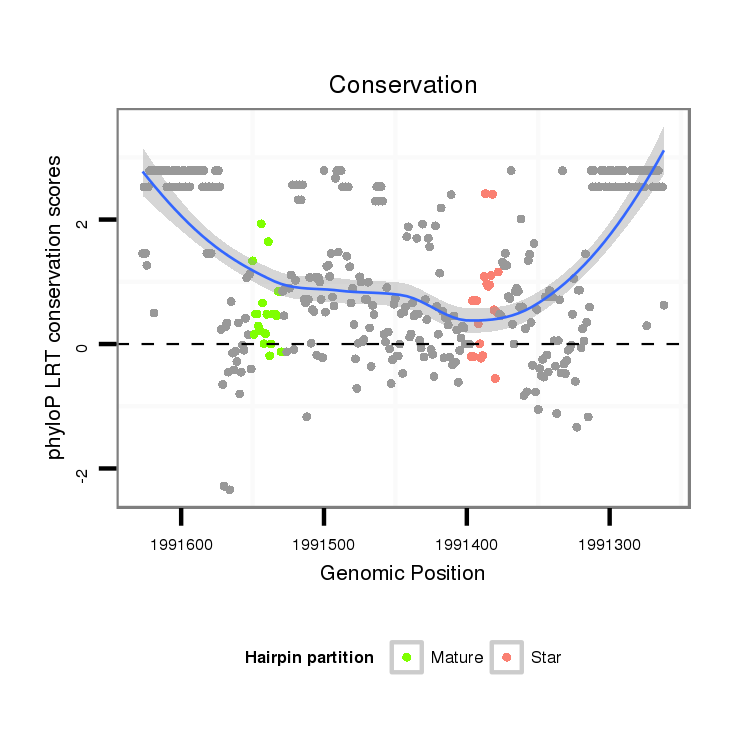 Conservation

phyloP LRT conservation scores

2
0
-2

1991600
1991500
1991400
1991300

Genomic Position

Hairpin partition
Mature
Star